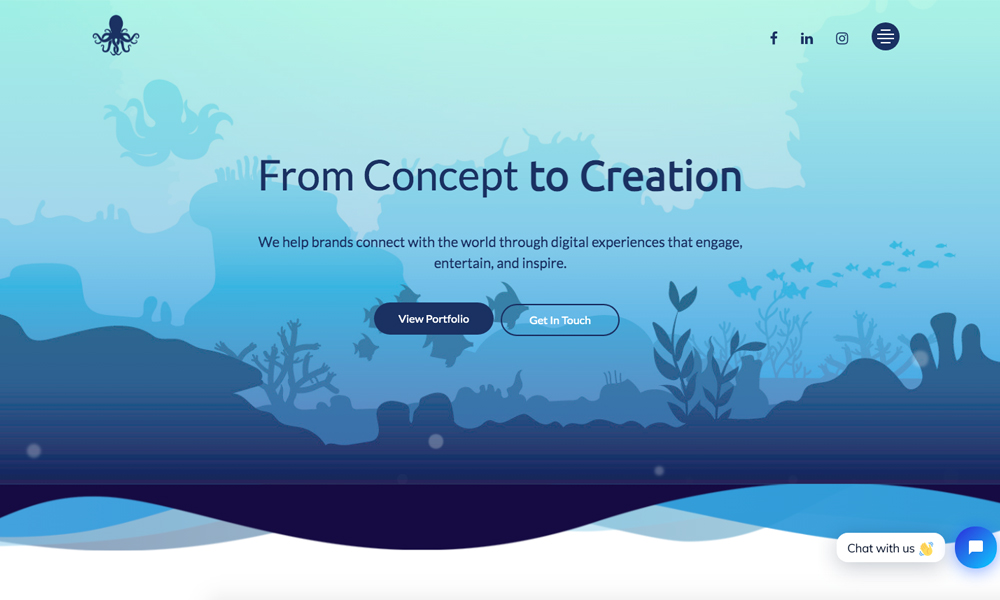 From Concept to Creation

We help brands connect with the world through digital experiences that engage, entertain, and inspire.

View Portfolio

Get In Touch

Chat with us 👋